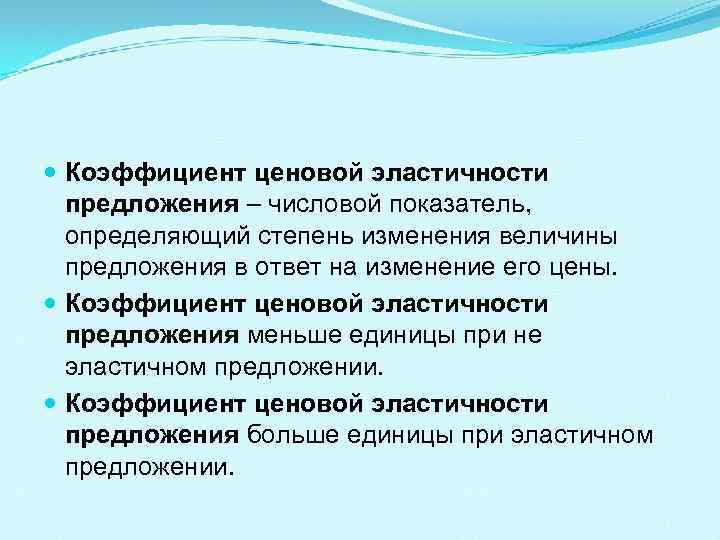 Коэффициент ценовой эластичности предложения – числовой показатель, определяющий степень изменения величины предложения в ответ на изменение его цены.

Коэффициент ценовой эластичности предложения меньше единицы при не эластичном предложении.

Коэффициент ценовой эластичности предложения больше единицы при эластичном предложении.